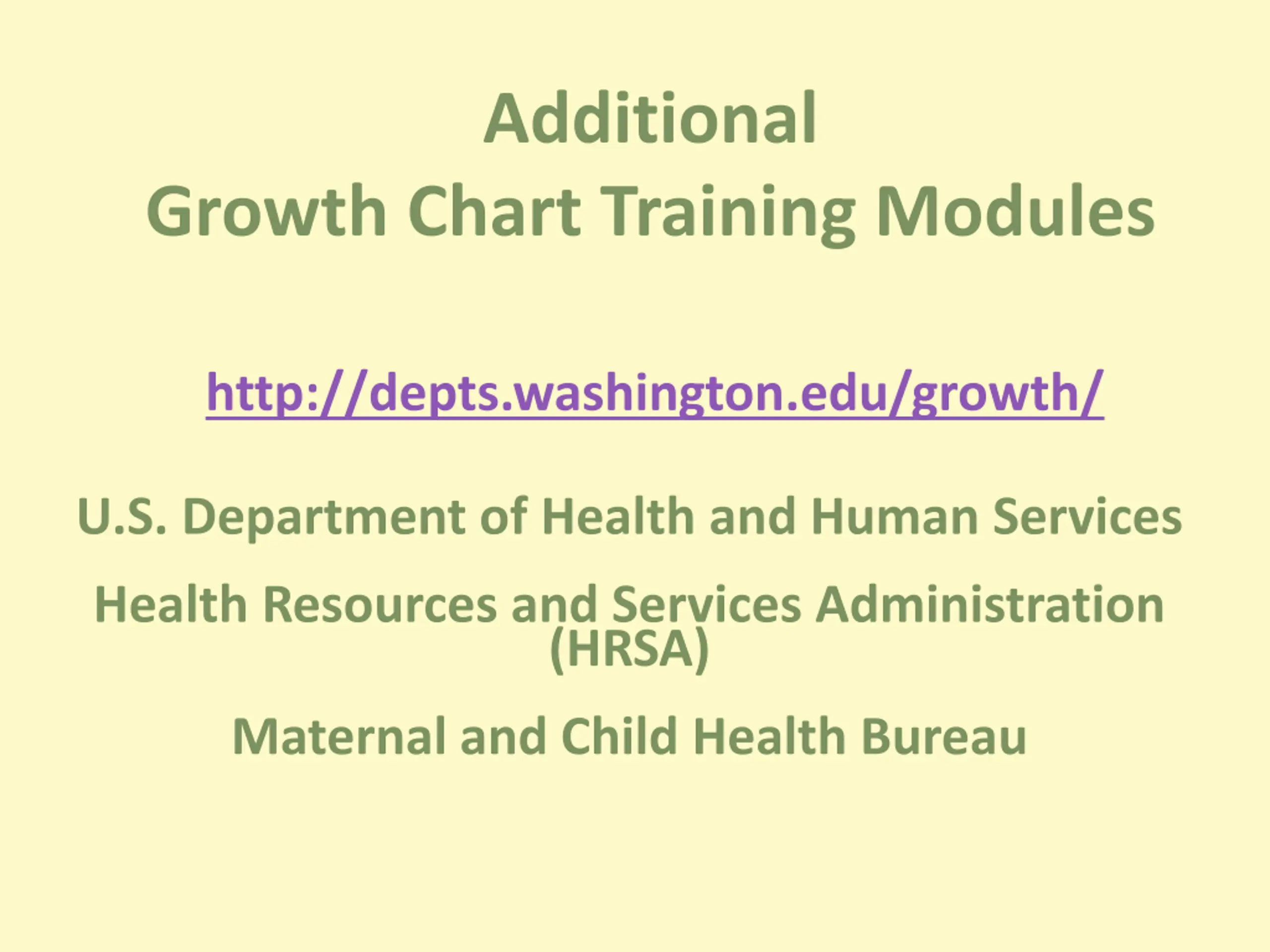 Additional
Growth Chart Training Modules

http://depts.washington.edu/growth/

U.S. Department of Health and Human Services

Health Resources and Services Administration (HRSA)

Maternal and Child Health Bureau